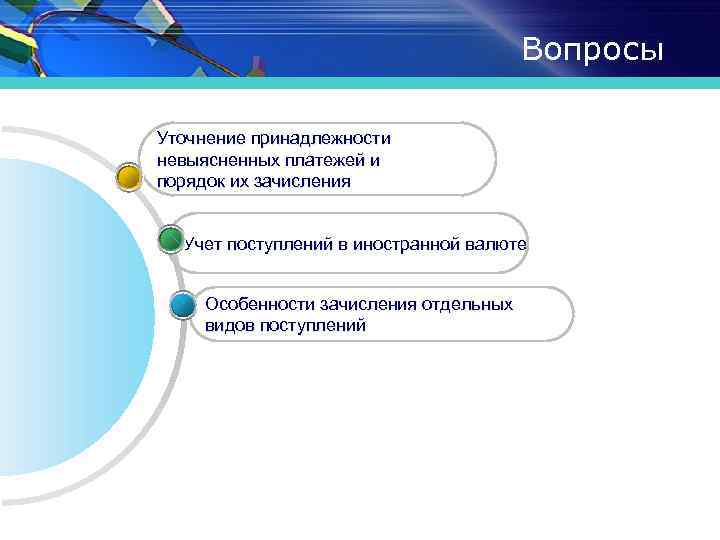 Вопросы

Уточнение принадлежности невыясненных платежей и порядок их зачисления

Учет поступлений в иностранной валюте

Особенности зачисления отдельных видов поступлений